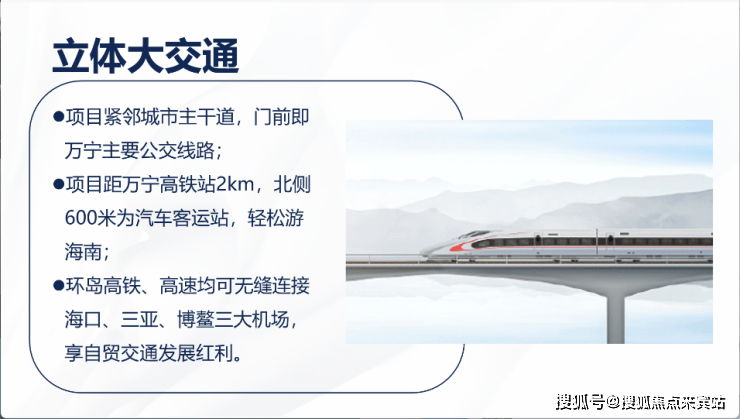 立体大交通

●项目紧邻城市主干道，门前即万宁主要公交线路；

●项目距万宁高铁站2km，北侧600米为汽车客运站，轻松游海南；

●环岛高铁、高速均可无缝连接海口、三亚、博鳌三大机场，享自贸交通发展红利。

搜狐号@搜狐焦点来宾站